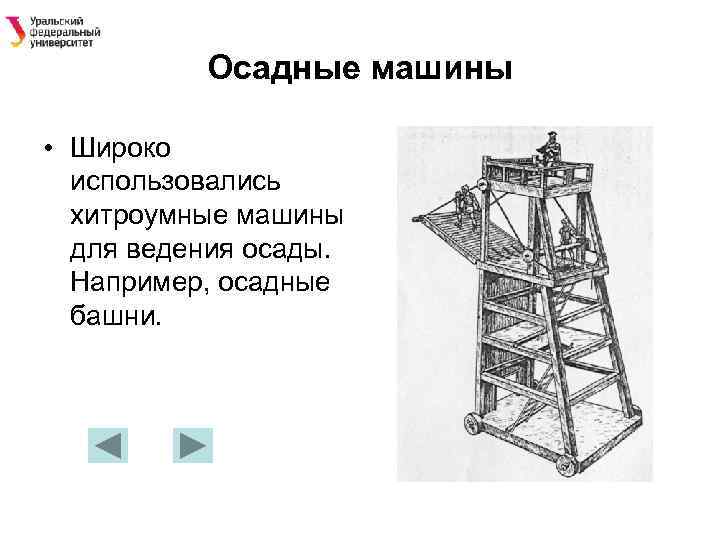 Уральский федеральный университет

Осадные машины

• Широко использовались хитроумные машины для ведения осады. Например, осадные башни.